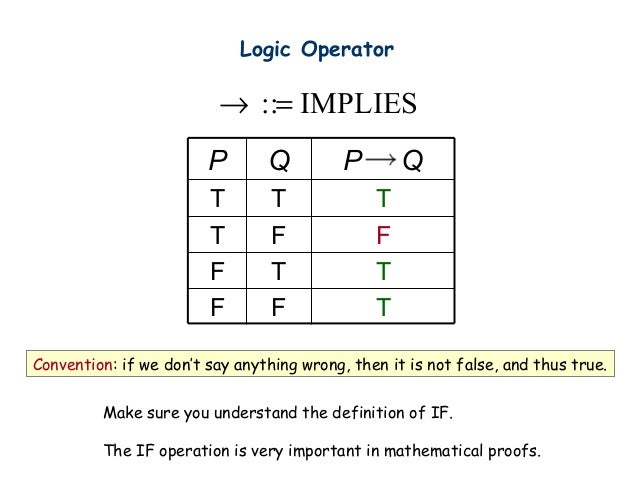 Logic Operator

$\rightarrow ::= \text{IMPLIES}$

| $P$ | $Q$ | $P \rightarrow Q$ |
|---|---|---|
| T | T | T |
| T | F | F |
| F | T | T |
| F | F | T |

Convention: if we don't say anything wrong, then it is not false, and thus true.

Make sure you understand the definition of IF.

The IF operation is very important in mathematical proofs.